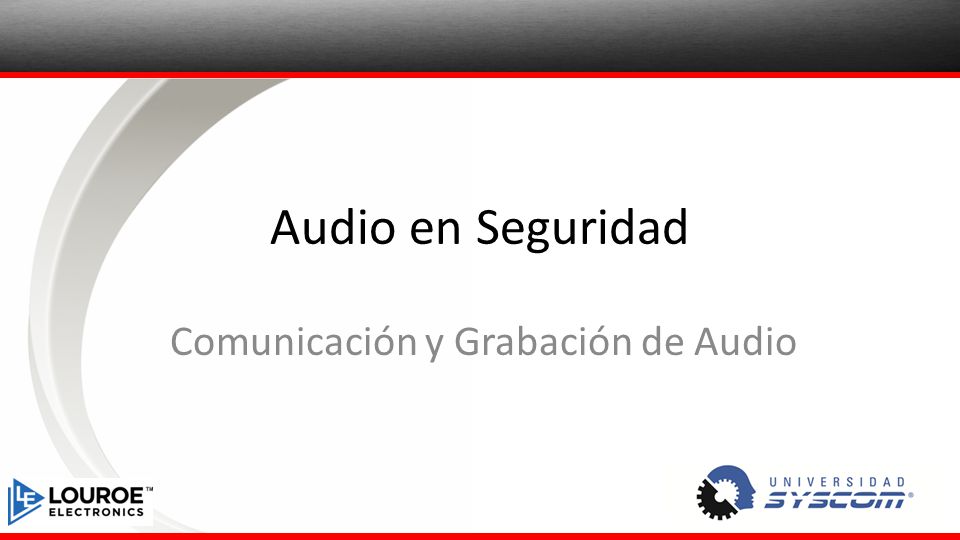 Audio en Seguridad

Comunicación y Grabación de Audio

LE LOUROE™ ELECTRONICS

UNIVERSIDAD SYSCOM®